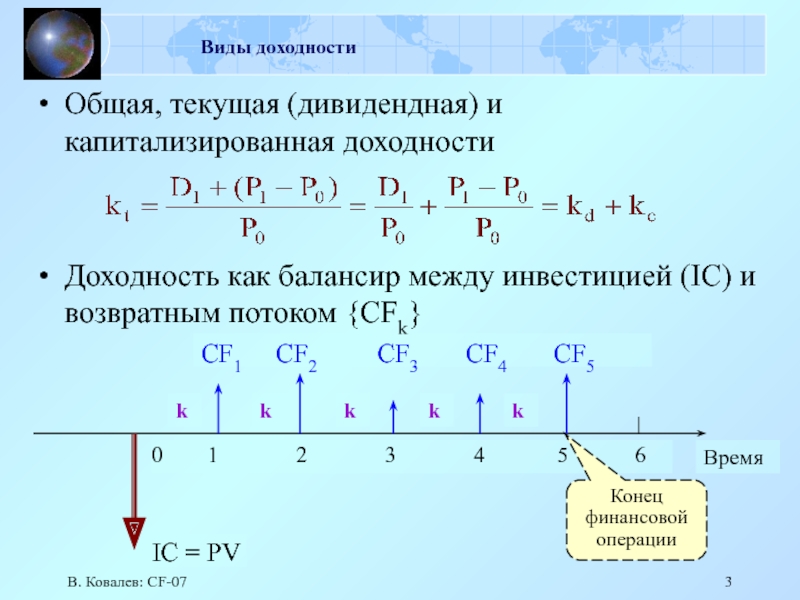 Виды доходности

• Общая, текущая (дивидендная) и капитализированная доходности

$k_t = \frac{D_1 + (P_1 - P_0)}{P_0} = \frac{D_1}{P_0} + \frac{P_1 - P_0}{P_0} = k_d + k_c$

• Доходность как балансир между инвестицией (IC) и возвратным потоком $\{CF_k\}$

$CF_1$ $CF_2$ $CF_3$ $CF_4$ $CF_5$

k k k k k

0 1 2 3 4 5 6 Время

Конец финансовой операции

IC = PV

В. Ковалев: CF-07

3